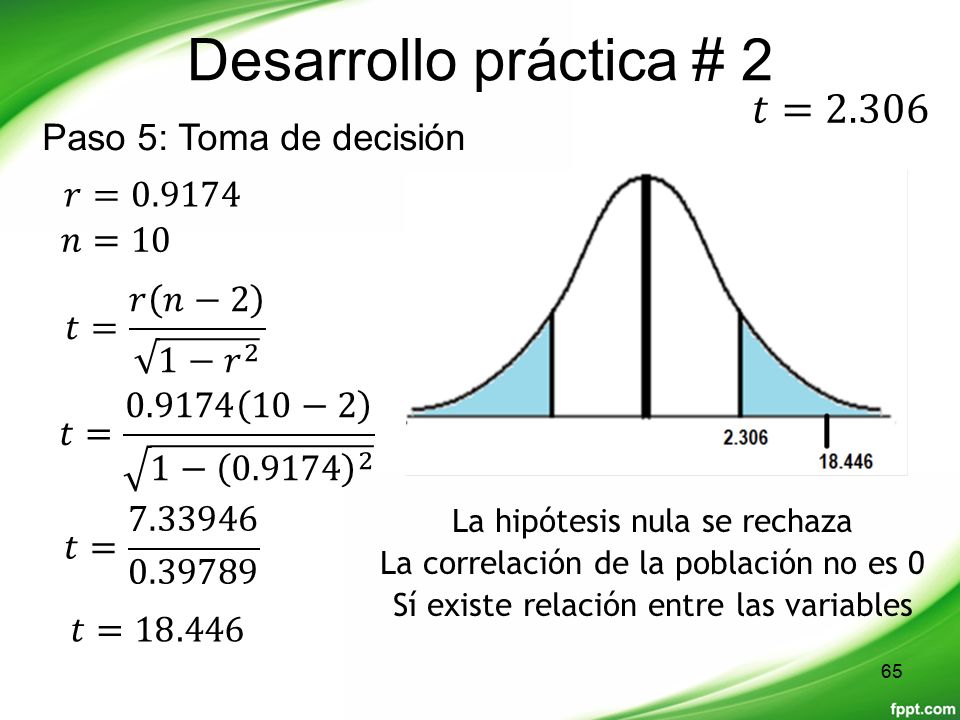 Desarrollo práctica # 2

$t = 2.306$

Paso 5: Toma de decisión

$r = 0.9174$
$n = 10$

$t = \frac{r(n-2)}{\sqrt{1-r^2}}$

$t = \frac{0.9174(10-2)}{\sqrt{1-(0.9174)^2}}$

$t = \frac{7.33946}{0.39789}$

$t = 18.446$

2.306

18.446

La hipótesis nula se rechaza
La correlación de la población no es 0
Sí existe relación entre las variables

65

fppt.com